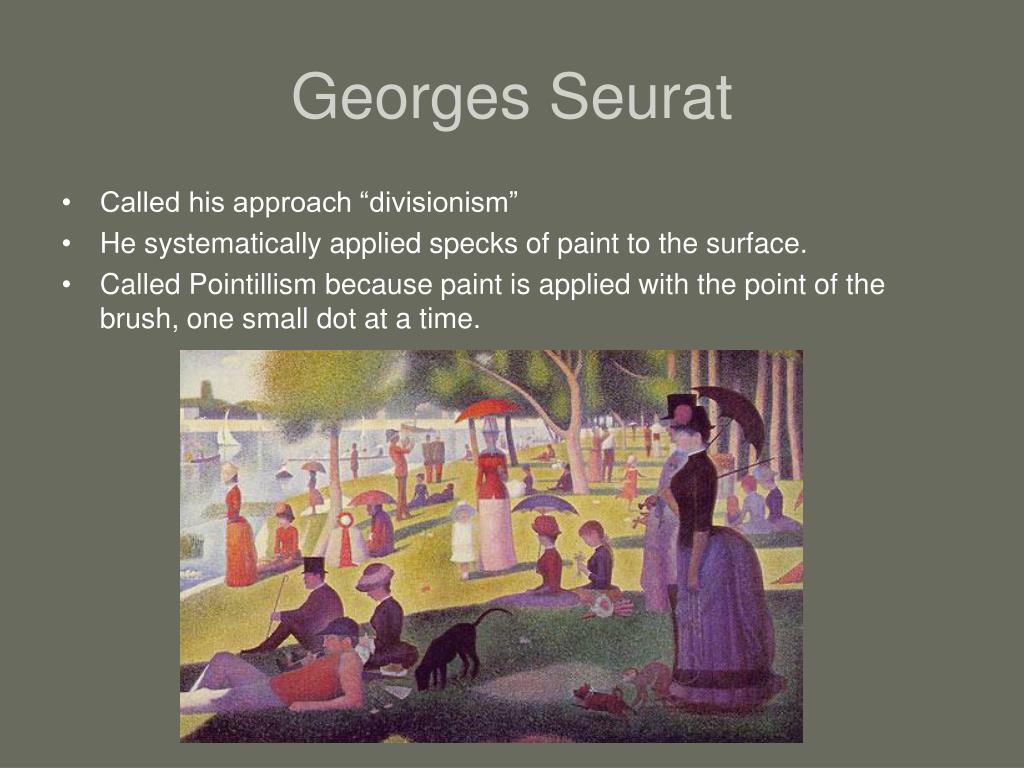 Georges Seurat

• Called his approach “divisionism”
• He systematically applied specks of paint to the surface.
• Called Pointillism because paint is applied with the point of the brush, one small dot at a time.